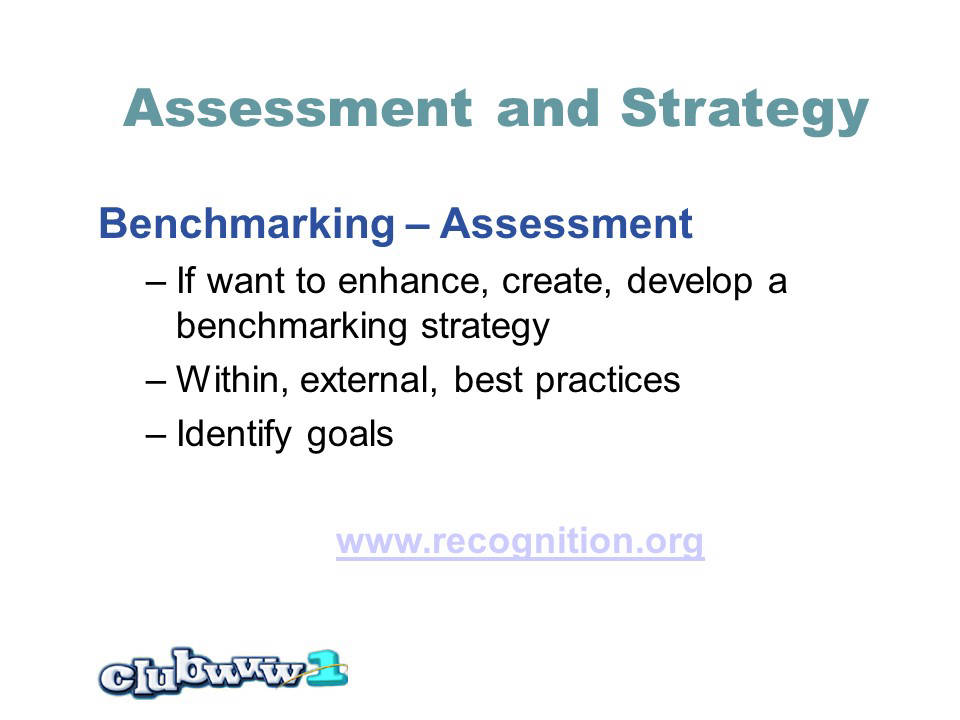 Assessment and Strategy

Benchmarking – Assessment

– If want to enhance, create, develop a benchmarking strategy

– Within, external, best practices

– Identify goals

www.recognition.org

clubwww1